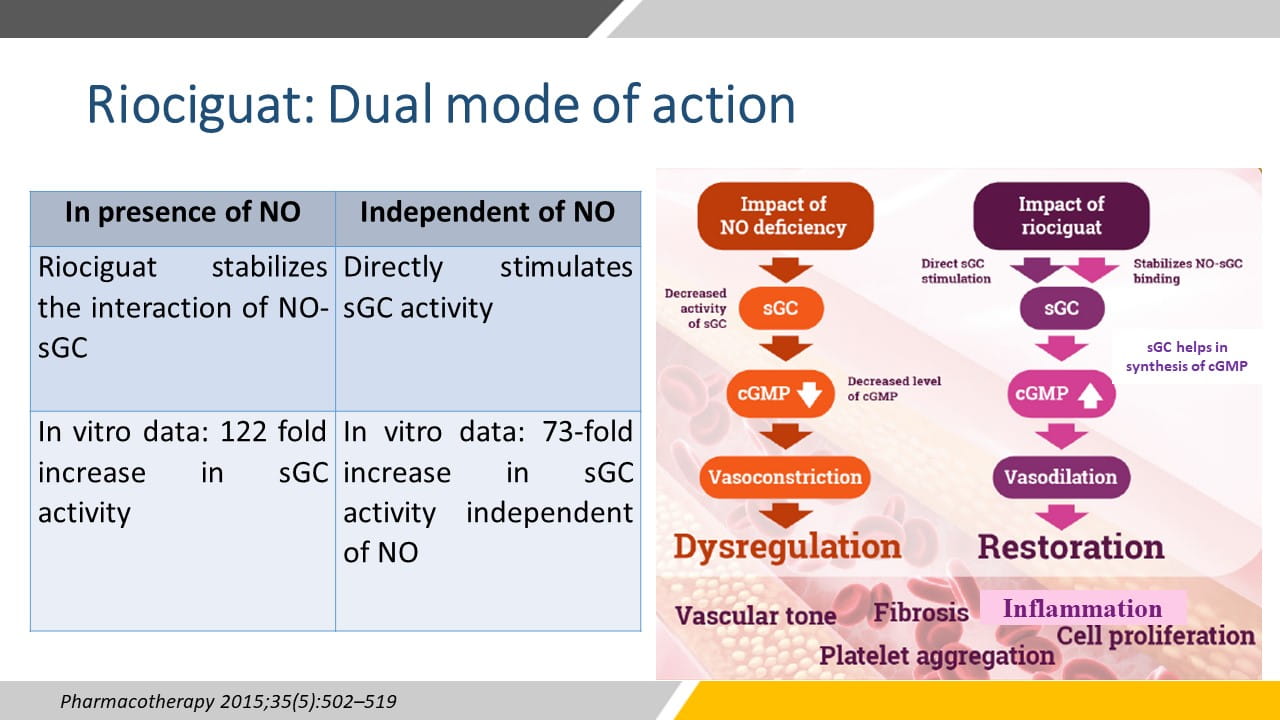 Riociguat: Dual mode of action

| In presence of NO | Independent of NO |
|---|---|
| Riociguat stabilizes the interaction of NO-sGC | Directly stimulates sGC activity |
| In vitro data: 122 fold increase in sGC activity | In vitro data: 73-fold increase in sGC activity independent of NO |

Impact of NO deficiency

Decreased activity of sGC

sGC

cGMP

Decreased level of cGMP

Vasoconstriction

Dysregulation

Impact of riociguat

Direct sGC stimulation

Stabilizes NO-sGC binding

sGC

sGC helps in synthesis of cGMP

cGMP

Vasodilation

Restoration

Vascular tone

Fibrosis

Inflammation

Cell proliferation

Platelet aggregation

Pharmacotherapy 2015;35(5):502–519